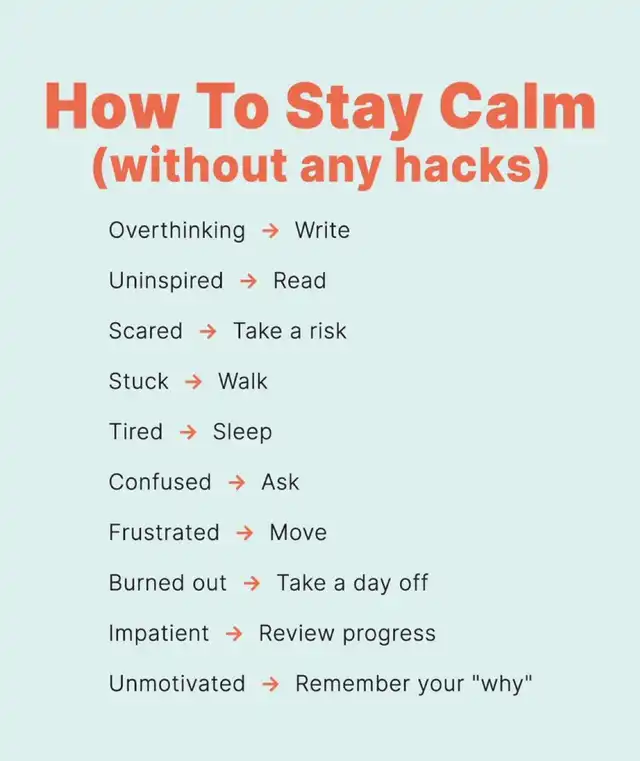 How To Stay Calm
(without any hacks)

Overthinking → Write

Uninspired → Read

Scared → Take a risk

Stuck → Walk

Tired → Sleep

Confused → Ask

Frustrated → Move

Burned out → Take a day off

Impatient → Review progress

Unmotivated → Remember your "why"